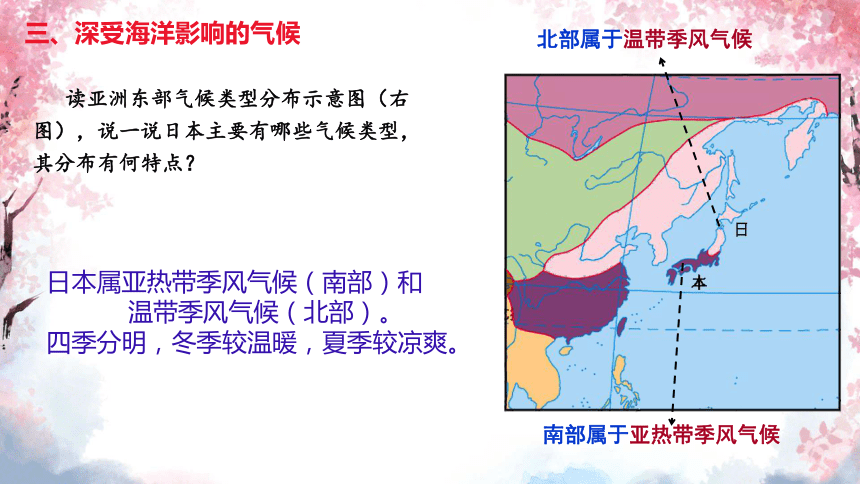 三、深受海洋影响的气候

读亚洲东部气候类型分布示意图（右图），说一说日本主要有哪些气候类型，其分布有何特点？

日本属亚热带季风气候（南部）和温带季风气候（北部）。
四季分明，冬季较温暖，夏季较凉爽。

北部属于温带季风气候

日

本

南部属于亚热带季风气候